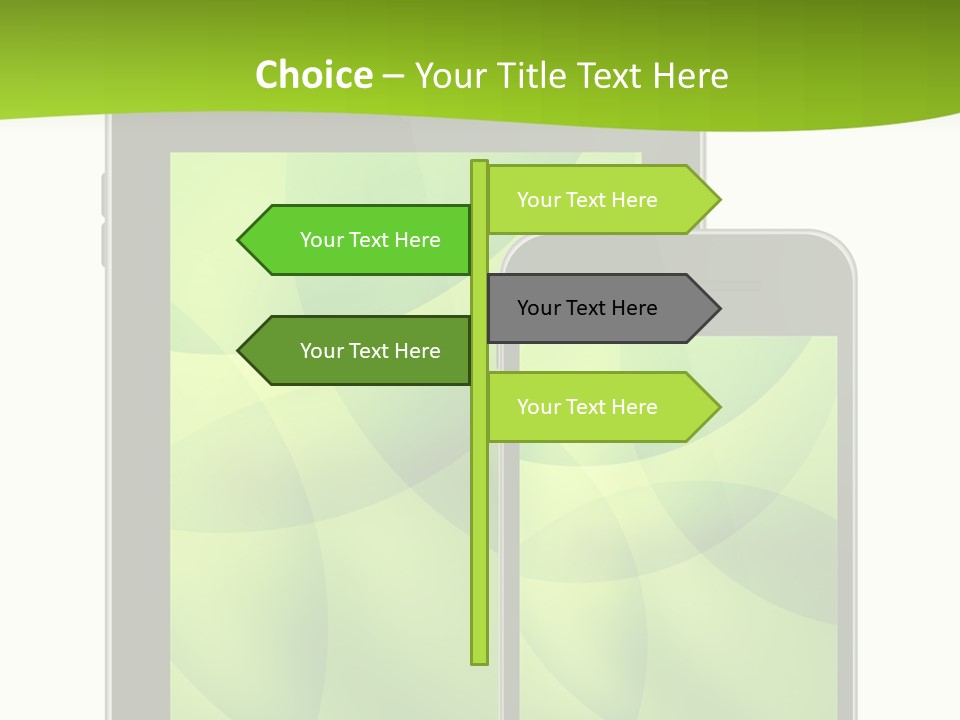 Choice – Your Title Text Here

Your Text Here

Your Text Here

Your Text Here

Your Text Here

Your Text Here